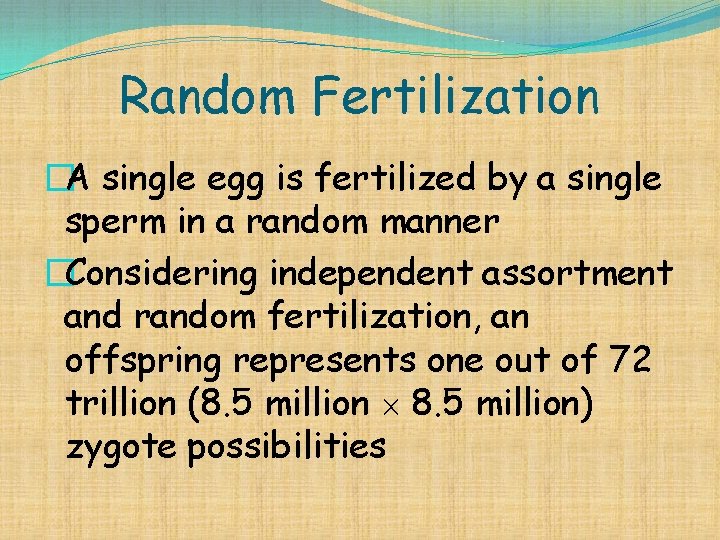 Random Fertilization

A single egg is fertilized by a single sperm in a random manner

Considering independent assortment and random fertilization, an offspring represents one out of 72 trillion (8.5 million $\times$ 8.5 million) zygote possibilities